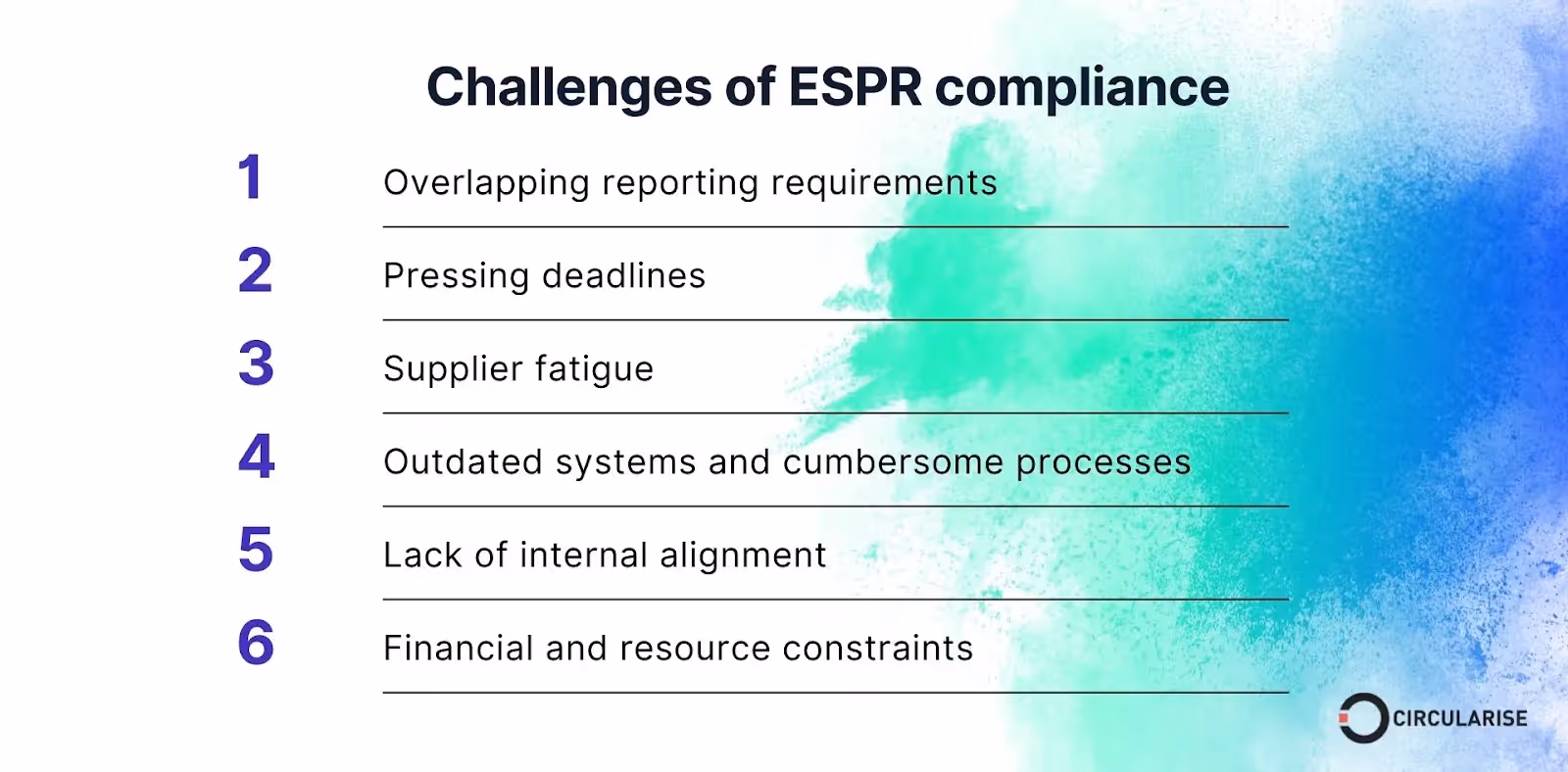 Challenges of ESPR compliance

1 Overlapping reporting requirements

2 Pressing deadlines

3 Supplier fatigue

4 Outdated systems and cumbersome processes

5 Lack of internal alignment

6 Financial and resource constraints

CIRCULARISE